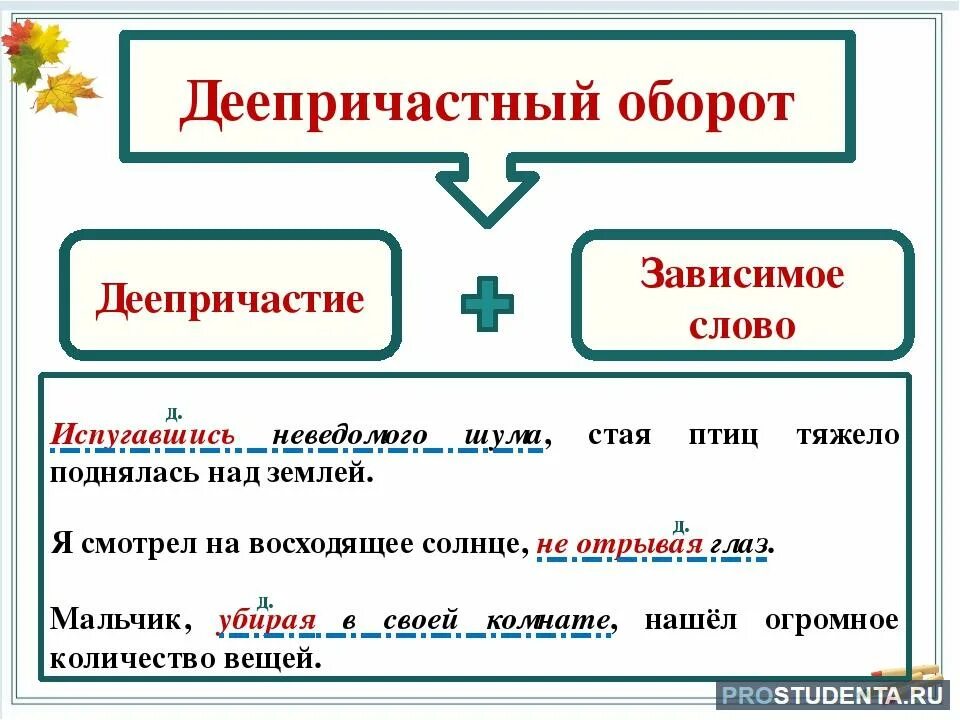 Деепричастный оборот

Деепричастие

Зависимое слово

д.
Испугавшись неведомого шума, стая птиц тяжело поднялась над землей.

д.
Я смотрел на восходящее солнце, не отрывая глаз.

д.
Мальчик, убирая в своей комнате, нашёл огромное количество вещей.

PROSTUDENTA.RU